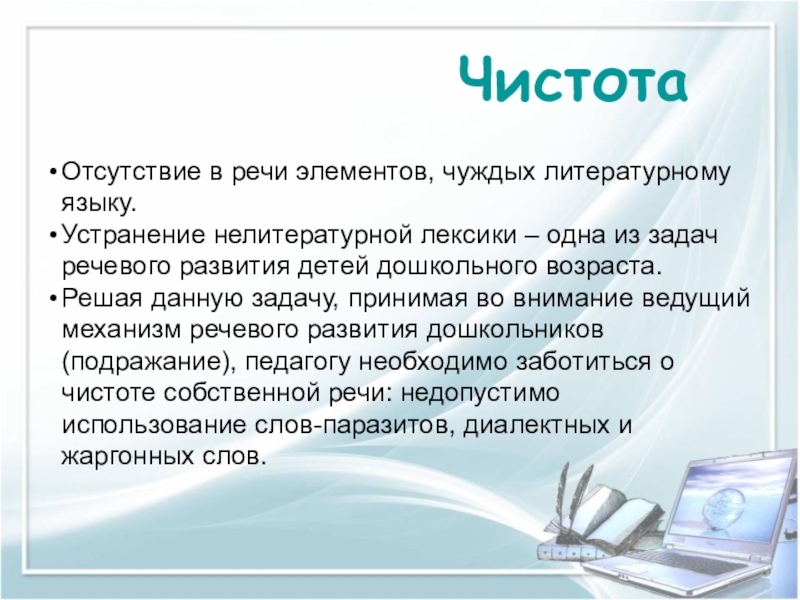 Чистота

• Отсутствие в речи элементов, чуждых литературному языку.
• Устранение нелитературной лексики – одна из задач речевого развития детей дошкольного возраста.
• Решая данную задачу, принимая во внимание ведущий механизм речевого развития дошкольников (подражание), педагогу необходимо заботиться о чистоте собственной речи: недопустимо использование слов-паразитов, диалектных и жаргонных слов.